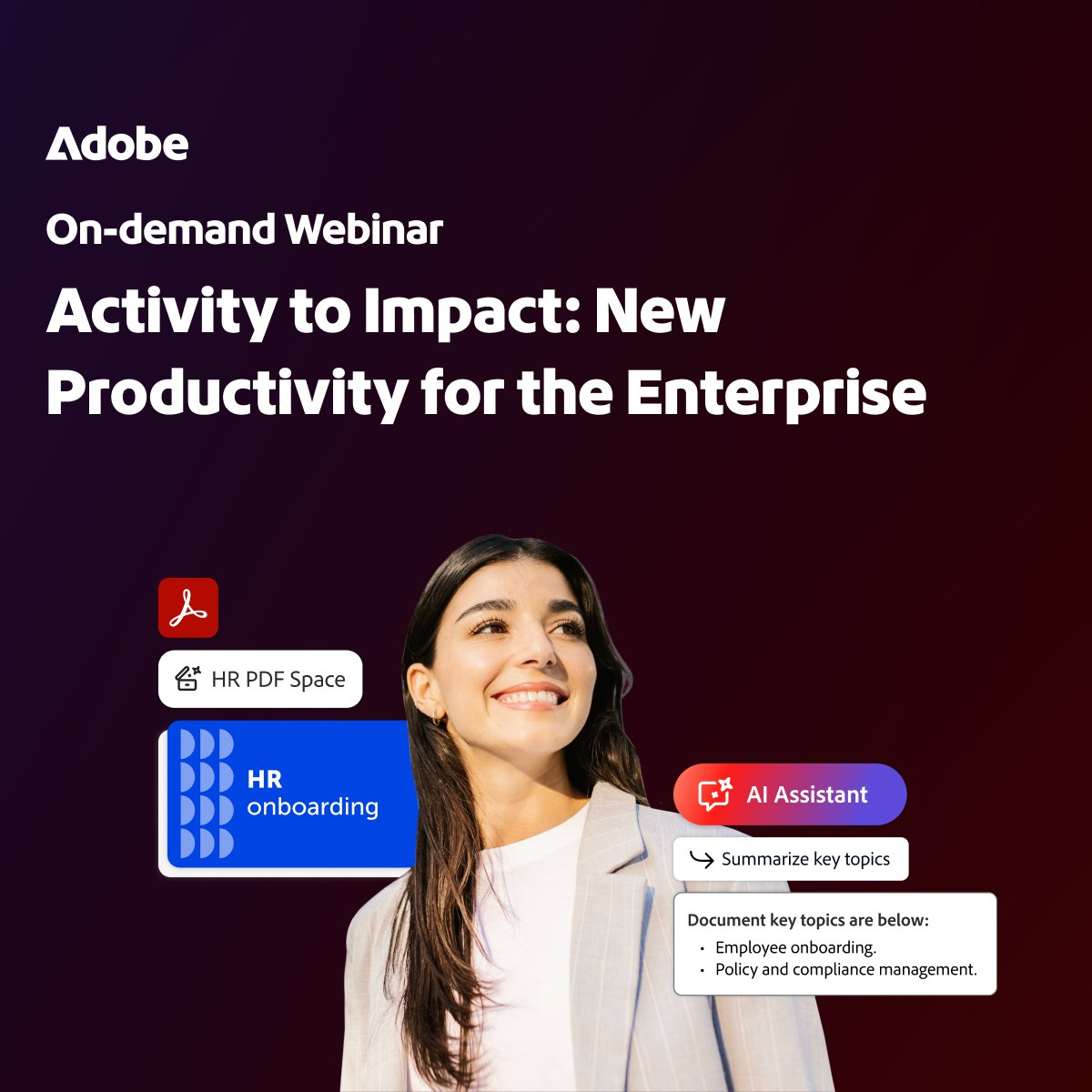 Adobe

On-demand Webinar

Activity to Impact: New Productivity for the Enterprise

HR PDF Space

HR
onboarding

AI Assistant

Summarize key topics

Document key topics are below:
• Employee onboarding.
• Policy and compliance management.